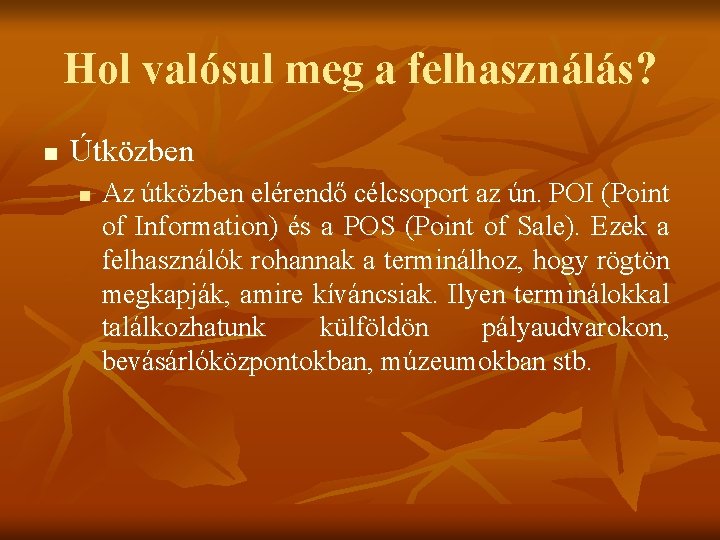 Hol valósul meg a felhasználás?

Útközben

Az útközben elérendő célcsoport az ún. POI (Point of Information) és a POS (Point of Sale). Ezek a felhasználók rohannak a terminálhoz, hogy rögtön megkapják, amire kíváncsiak. Ilyen terminálokkal találkozhatunk külföldön pályaudvarokon, bevásárlóközpontokban, múzeumokban stb.